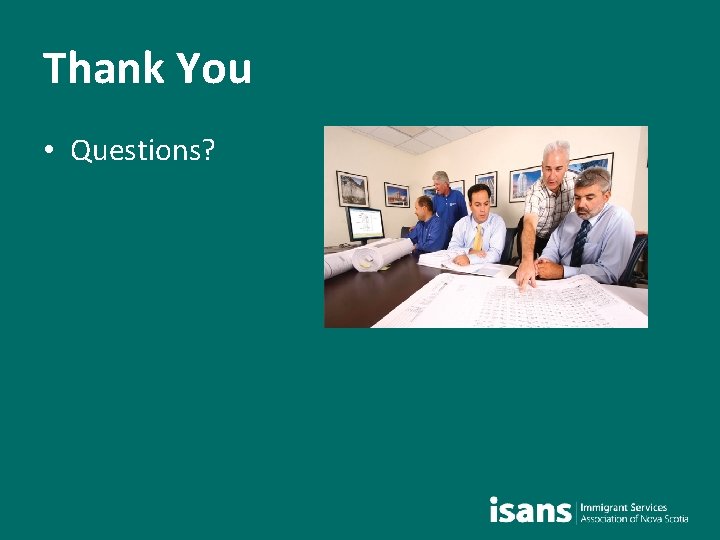 Thank You

• Questions?

isans Immigrant Services Association of Nova Scotia